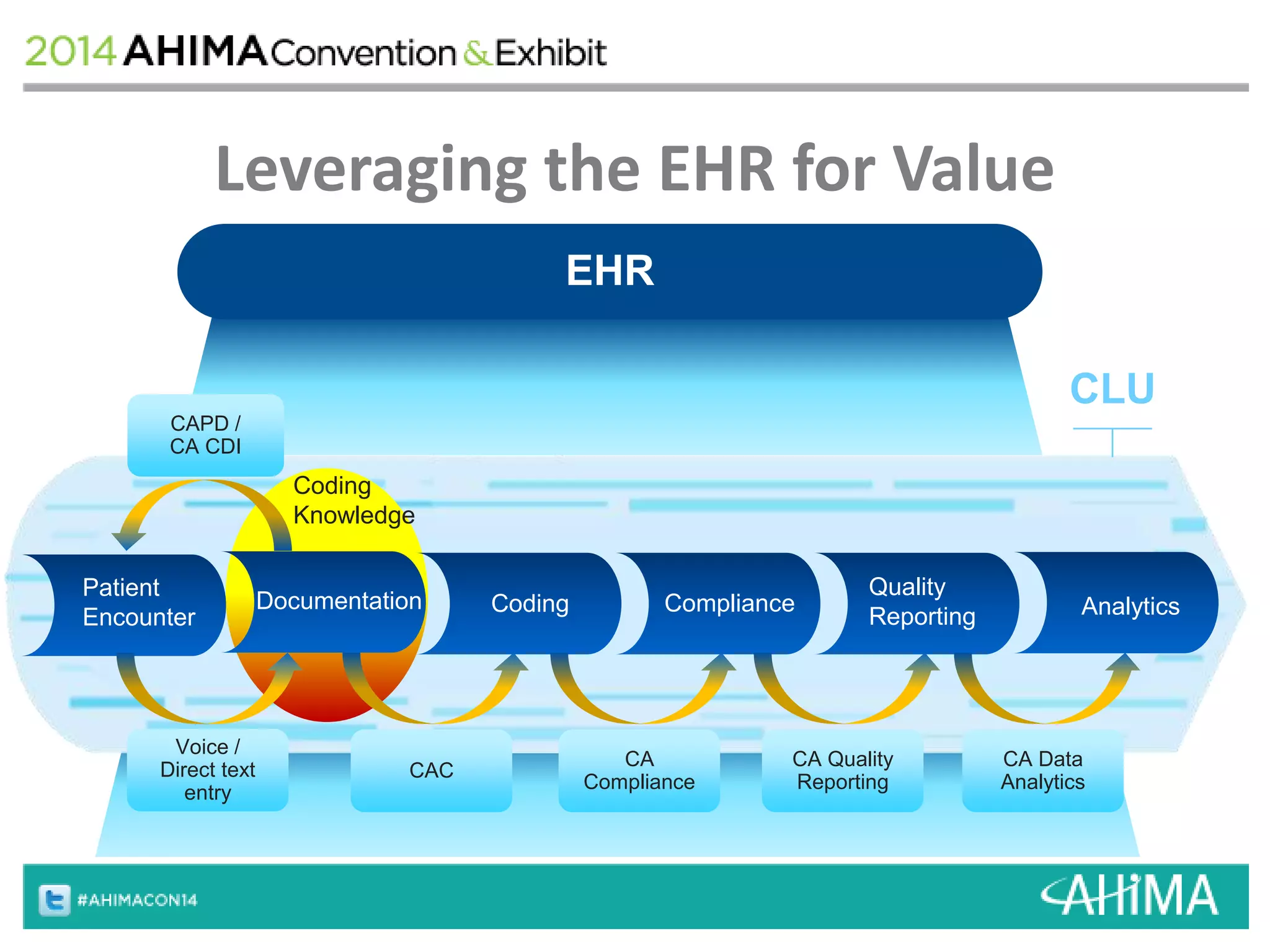 2014 AHIMA Convention & Exhibit

Leveraging the EHR for Value

EHR

CLU

CAPD / CA CDI

Coding Knowledge

Patient Encounter

Documentation

Coding

Compliance

Quality Reporting

Analytics

Voice / Direct text entry

CAC

CA Compliance

CA Quality Reporting

CA Data Analytics

#AHIMACON14

AHIMA